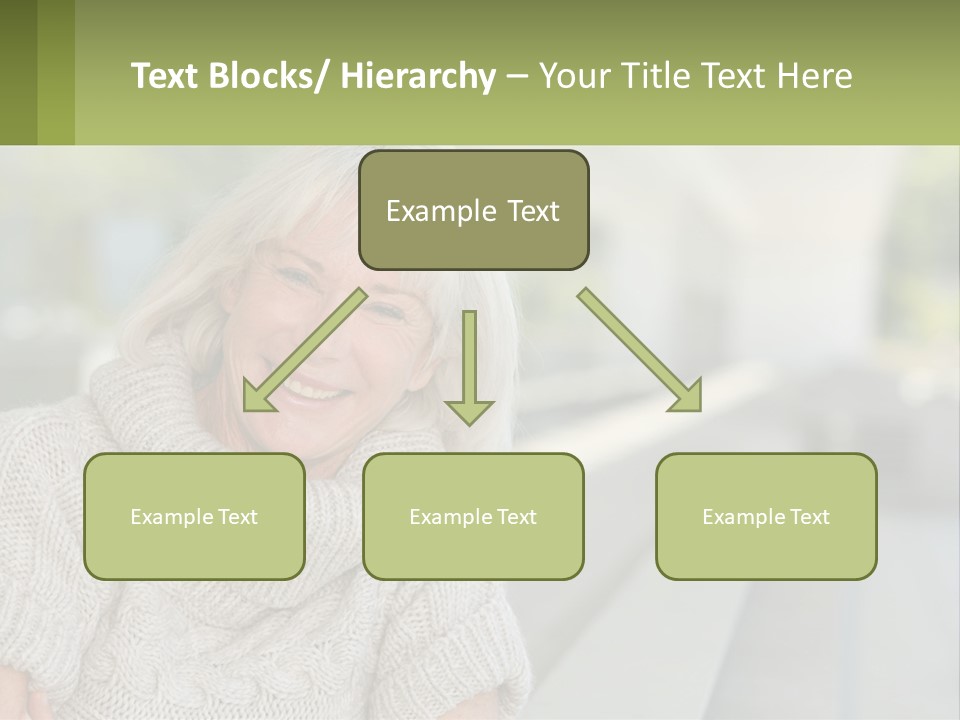 Text Blocks/ Hierarchy – Your Title Text Here

Example Text

Example Text

Example Text

Example Text